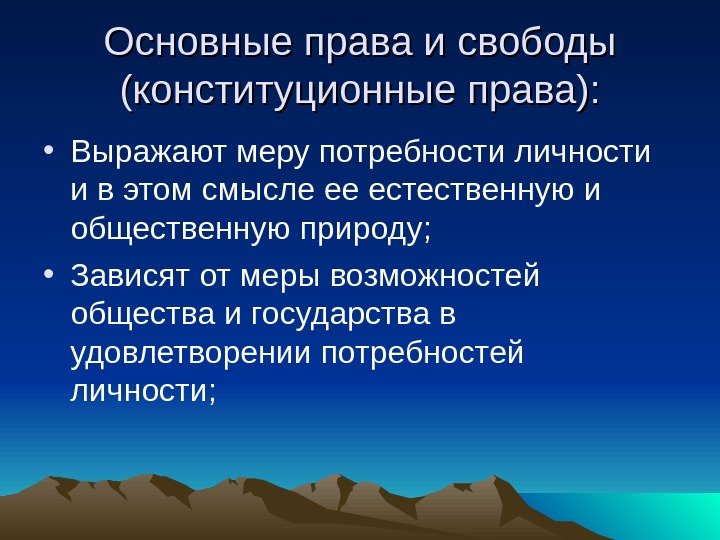 Основные права и свободы (конституционные права):

• Выражают меру потребности личности и в этом смысле ее естественную и общественную природу;
• Зависят от меры возможностей общества и государства в удовлетворении потребностей личности;